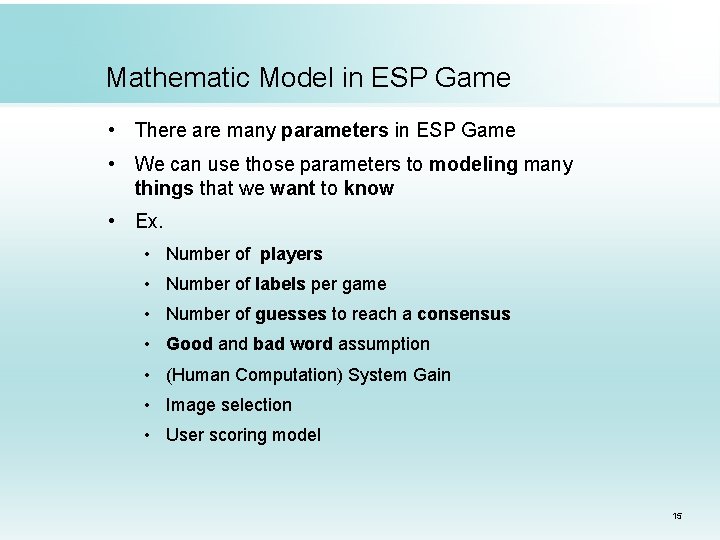 Mathematic Model in ESP Game

• There are many parameters in ESP Game
• We can use those parameters to modeling many things that we want to know
• Ex.
  • Number of players
  • Number of labels per game
  • Number of guesses to reach a consensus
  • Good and bad word assumption
  • (Human Computation) System Gain
  • Image selection
  • User scoring model

15